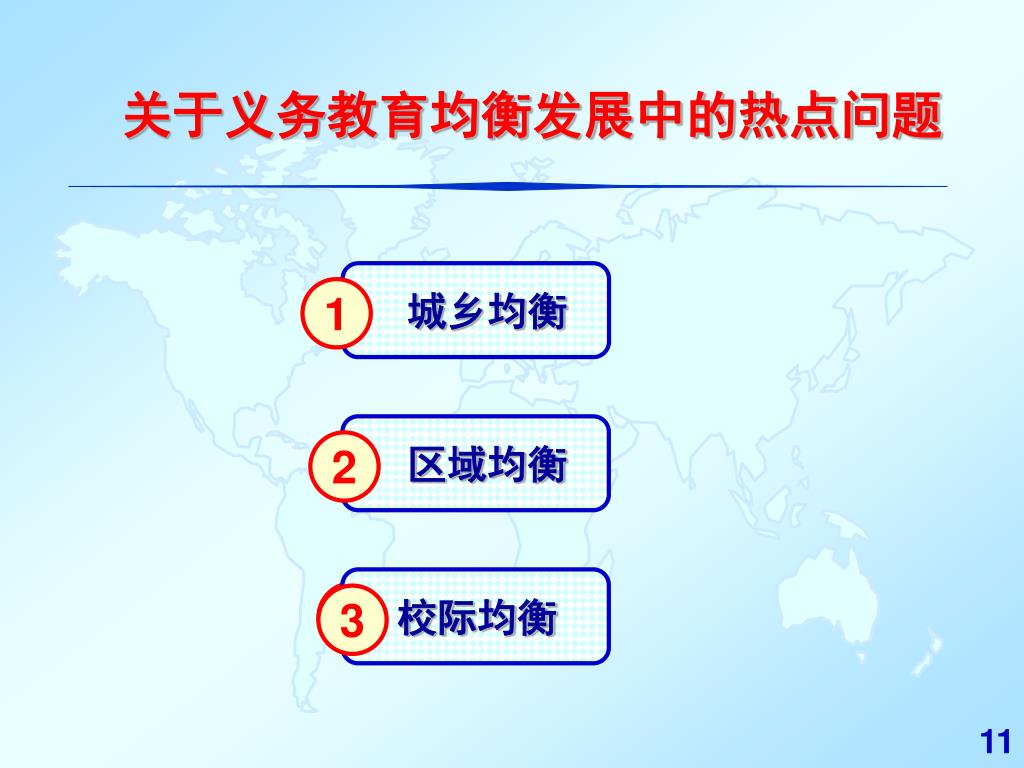 关于义务教育均衡发展中的热点问题

1 城乡均衡

2 区域均衡

3 校际均衡

11